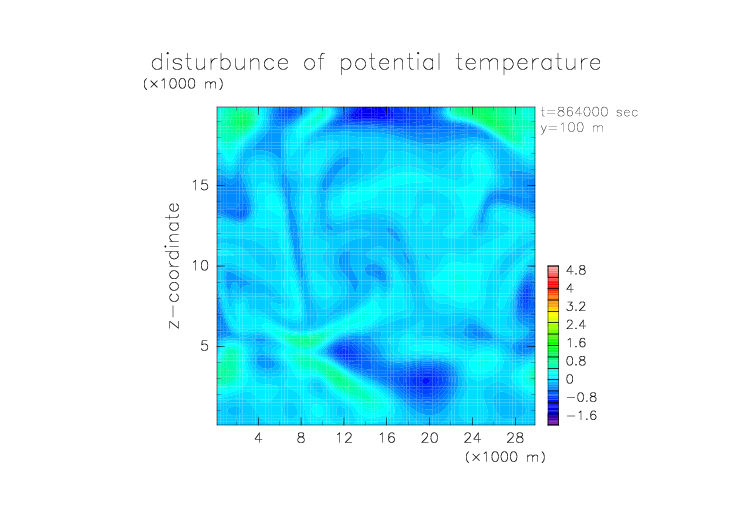 disturbunce of potential temperature
(×1000 m)

t=864000 sec
y=100 m

z−coordinate

15
10
5

4.8
4
3.2
2.4
1.6
0.8
0
−0.8
−1.6

4 8 12 16 20 24 28
(×1000 m)